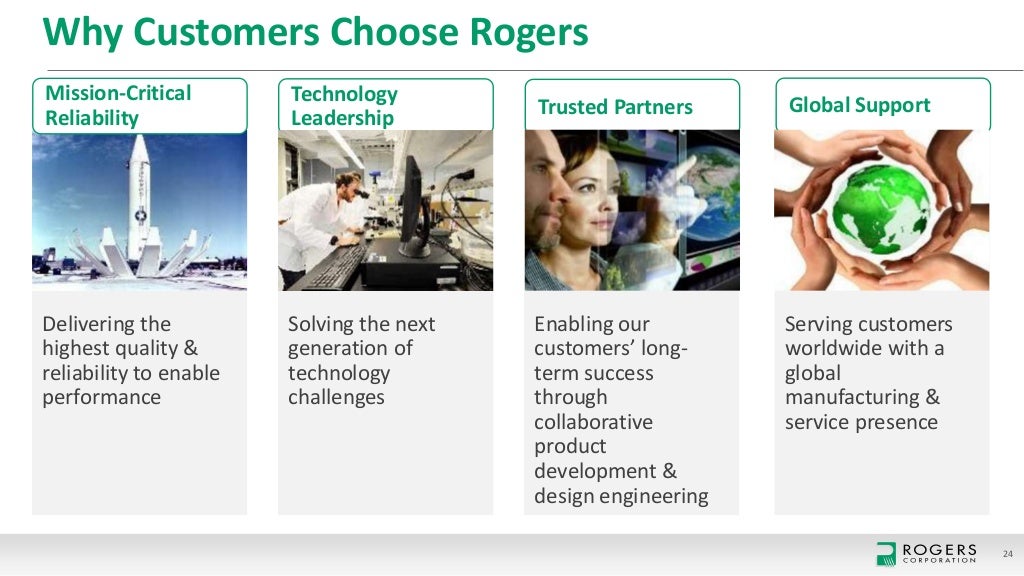 Why Customers Choose Rogers

Mission-Critical Reliability

Delivering the highest quality & reliability to enable performance

Technology Leadership

Solving the next generation of technology challenges

Trusted Partners

Enabling our customers' long-term success through collaborative product development & design engineering

Global Support

Serving customers worldwide with a global manufacturing & service presence

ROGERS CORPORATION

24